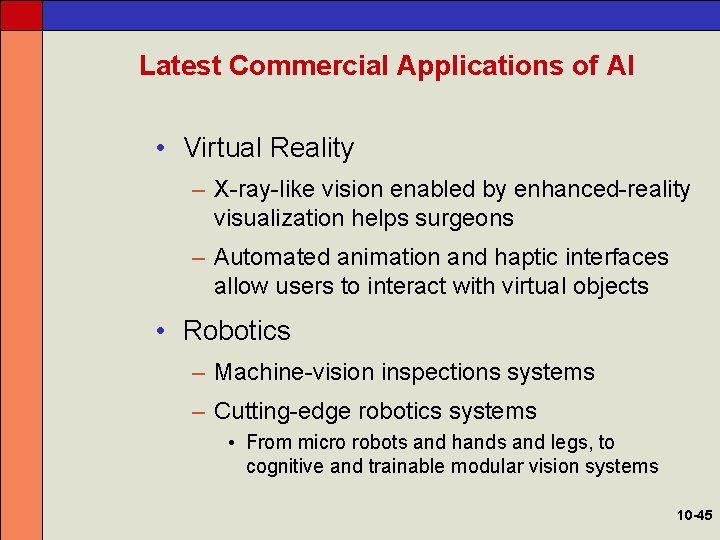 Latest Commercial Applications of AI

• Virtual Reality
– X-ray-like vision enabled by enhanced-reality visualization helps surgeons
– Automated animation and haptic interfaces allow users to interact with virtual objects

• Robotics
– Machine-vision inspections systems
– Cutting-edge robotics systems
• From micro robots and hands and legs, to cognitive and trainable modular vision systems

10-45